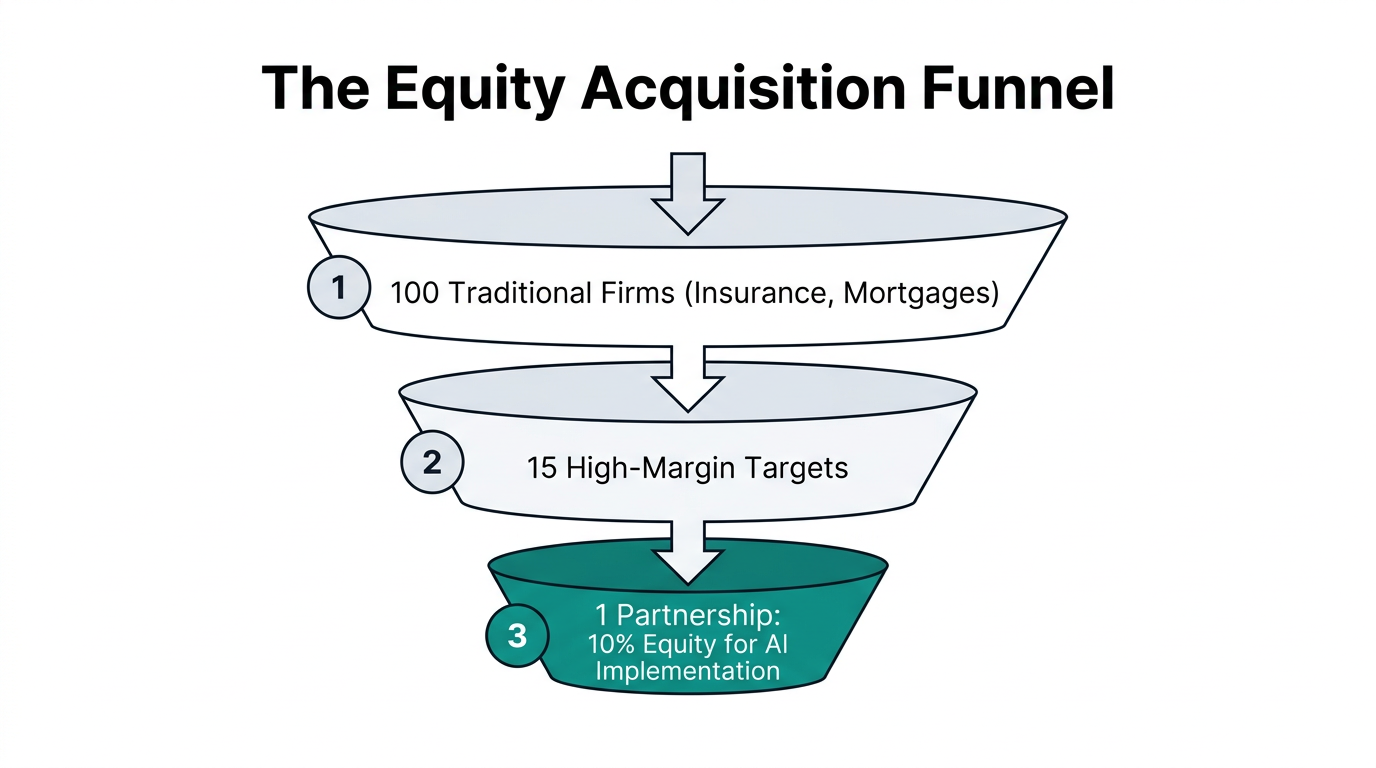 The Equity Acquisition Funnel

1
100 Traditional Firms (Insurance, Mortgages)

2
15 High-Margin Targets

3
1 Partnership:
10% Equity for AI Implementation